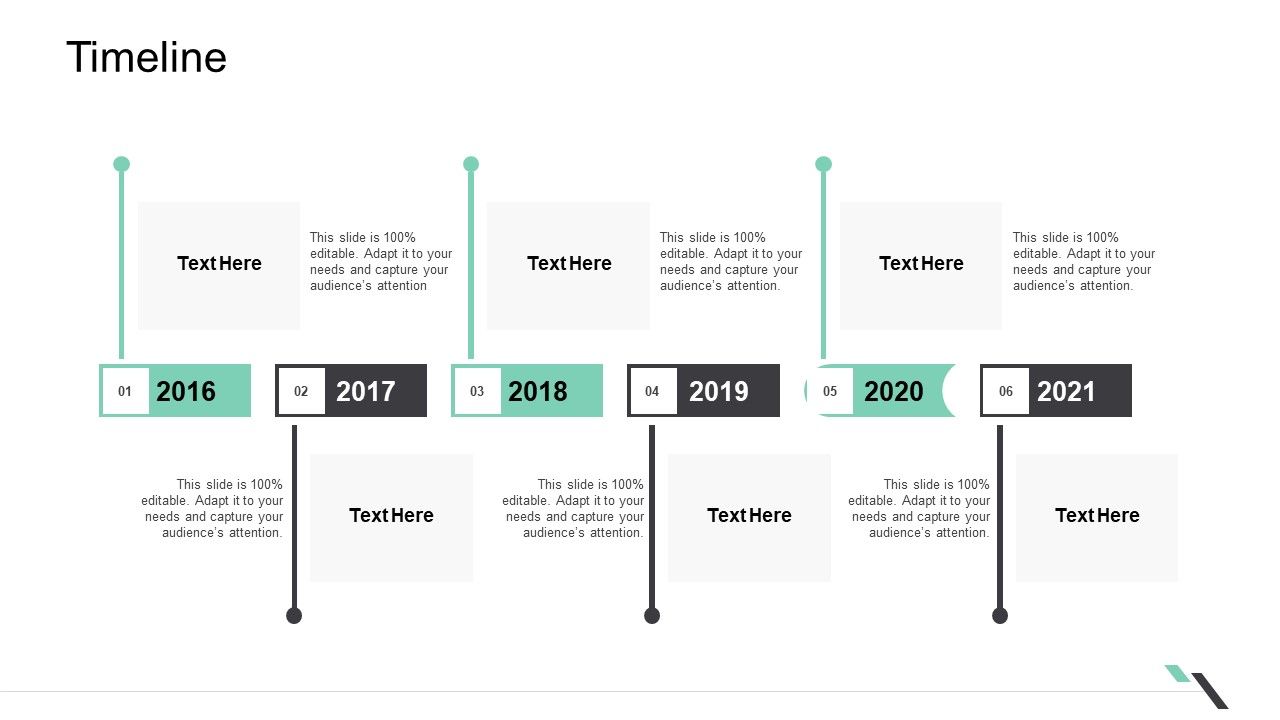 Timeline

Text Here

This slide is 100% editable. Adapt it to your needs and capture your audience's attention

Text Here

This slide is 100% editable. Adapt it to your needs and capture your audience's attention.

Text Here

This slide is 100% editable. Adapt it to your needs and capture your audience's attention.

01 2016

02 2017

03 2018

04 2019

05 2020

06 2021

This slide is 100% editable. Adapt it to your needs and capture your audience's attention.

Text Here

This slide is 100% editable. Adapt it to your needs and capture your audience's attention.

Text Here

This slide is 100% editable. Adapt it to your needs and capture your audience's attention.

Text Here